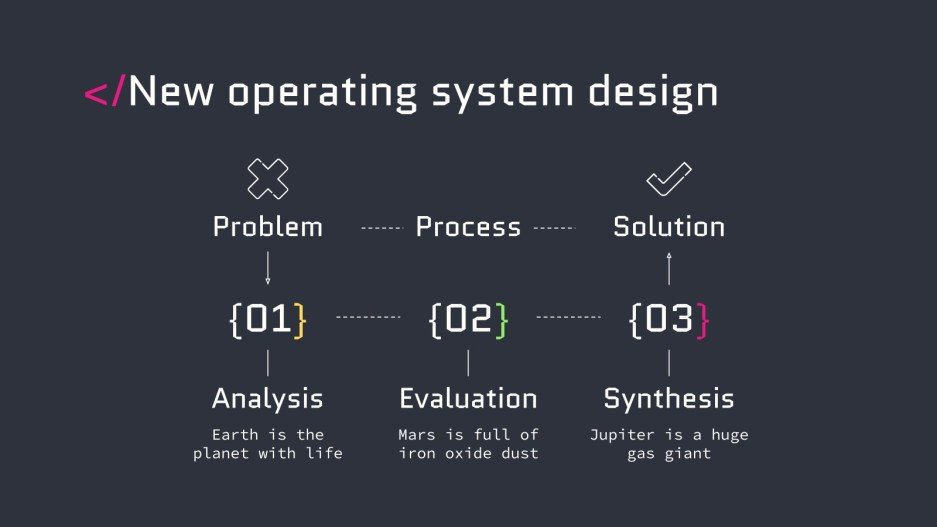 </New operating system design

Problem Process Solution

{01} {02} {03}

Analysis
Earth is the planet with life

Evaluation
Mars is full of iron oxide dust

Synthesis
Jupiter is a huge gas giant